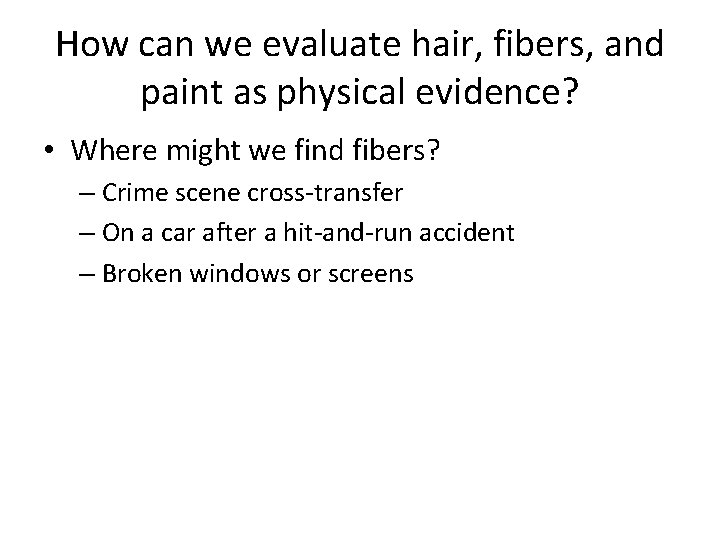 How can we evaluate hair, fibers, and paint as physical evidence?

• Where might we find fibers?
– Crime scene cross-transfer
– On a car after a hit-and-run accident
– Broken windows or screens